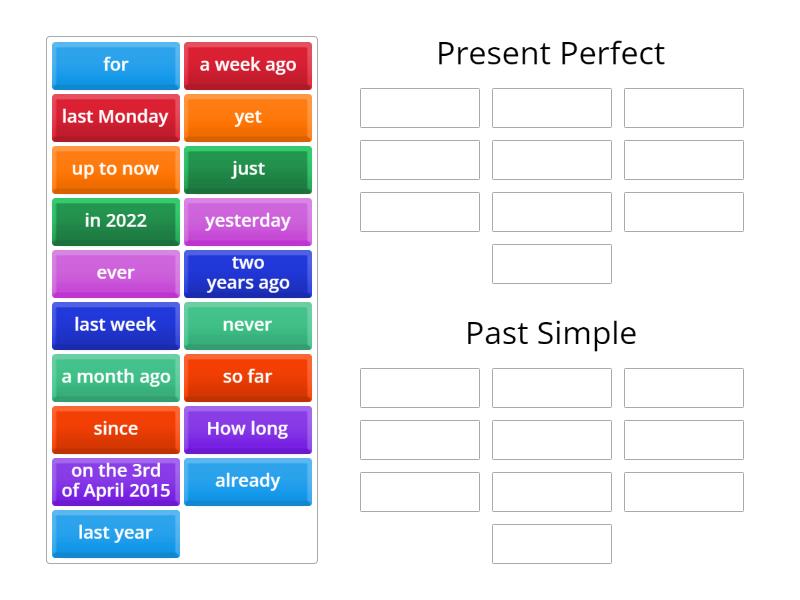 for
a week ago
last Monday
yet
up to now
just
in 2022
yesterday
ever
two years ago
last week
never
a month ago
so far
since
How long
on the 3rd of April 2015
already
last year

Present Perfect

Past Simple